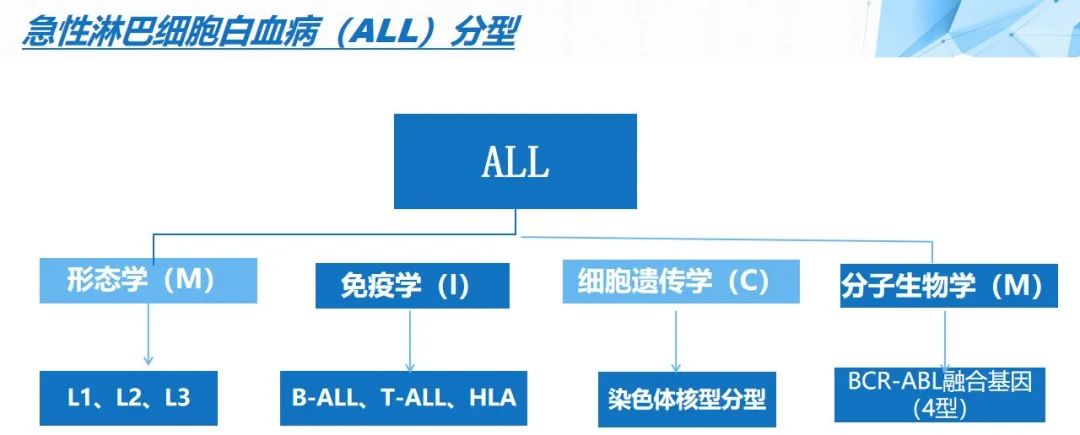 急性淋巴细胞白血病（ALL）分型

ALL

形态学（M）

免疫学（I）

细胞遗传学（C）

分子生物学（M）

L1、L2、L3

B-ALL、T-ALL、HLA

染色体核型分型

BCR-ABL融合基因（4型）